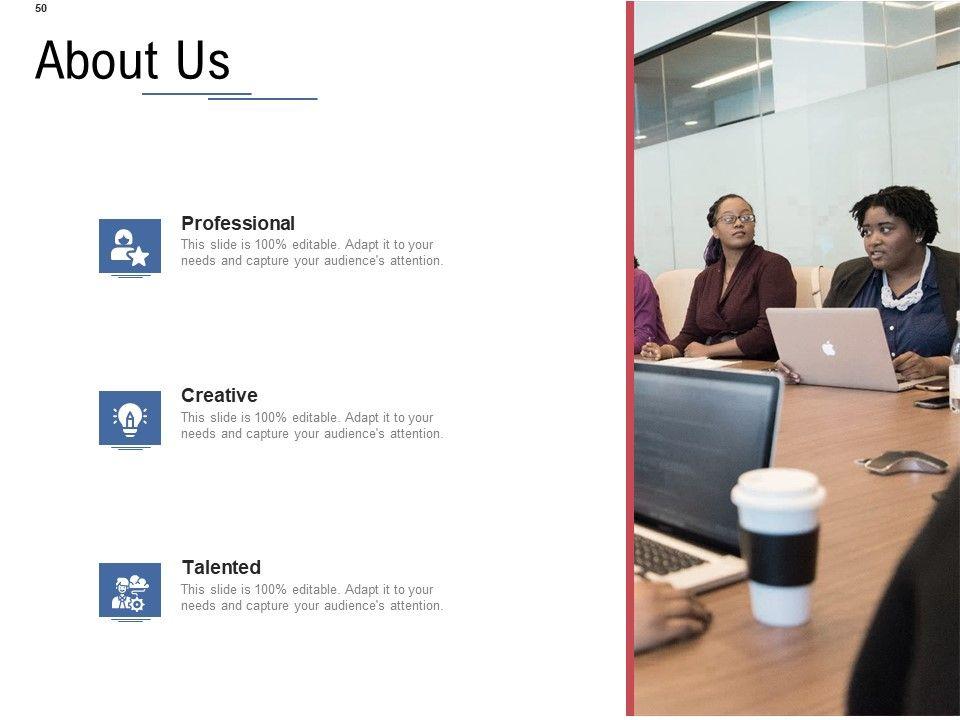 50

About Us

Professional
This slide is 100% editable. Adapt it to your needs and capture your audience's attention.

Creative
This slide is 100% editable. Adapt it to your needs and capture your audience's attention.

Talented
This slide is 100% editable. Adapt it to your needs and capture your audience's attention.